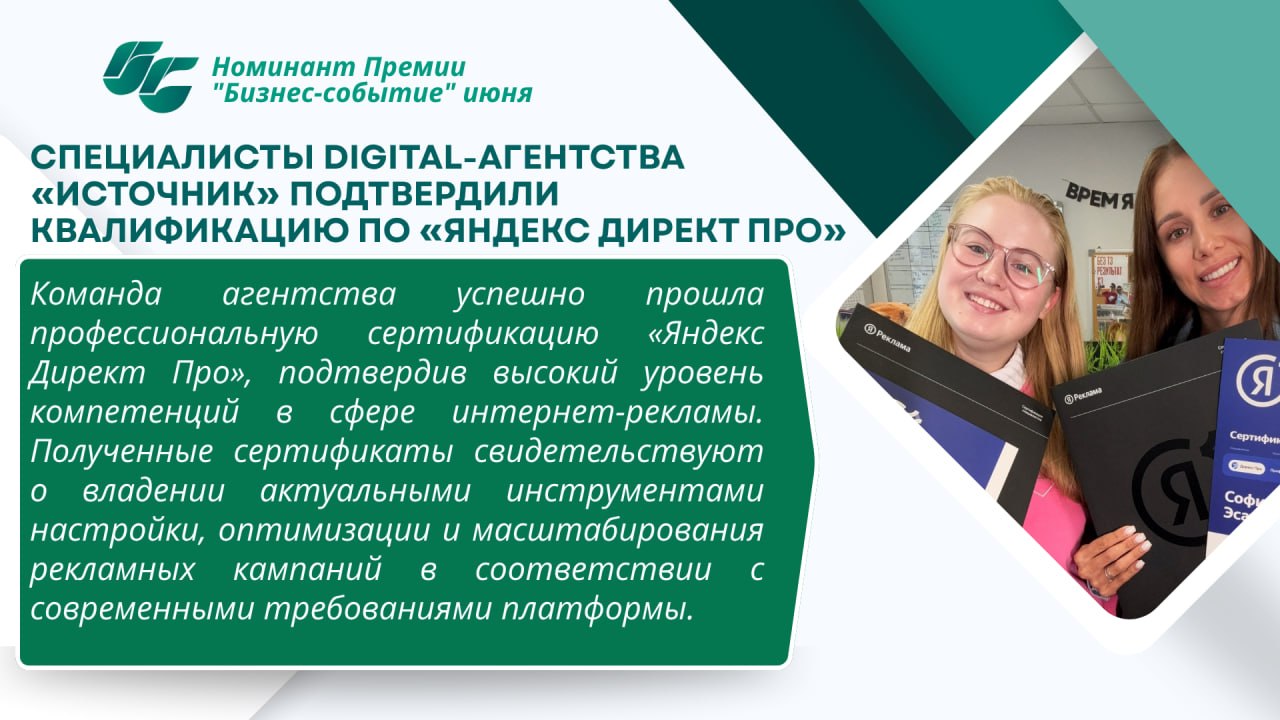 Номинант Премии "Бизнес-событие" июня

СПЕЦИАЛИСТЫ DIGITAL-АГЕНТСТВА «ИСТОЧНИК» ПОДТВЕРДИЛИ КВАЛИФИКАЦИЮ ПО «ЯНДЕКС ДИРЕКТ ПРО»

Команда агентства успешно прошла профессиональную сертификацию «Яндекс Директ Про», подтвердив высокий уровень компетенций в сфере интернет-рекламы. Полученные сертификаты свидетельствуют о владении актуальными инструментами настройки, оптимизации и масштабирования рекламных кампаний в соответствии с современными требованиями платформы.

ВРЕМЯ Я

Реклама

Реклама

Сертифик

Софи
Эса